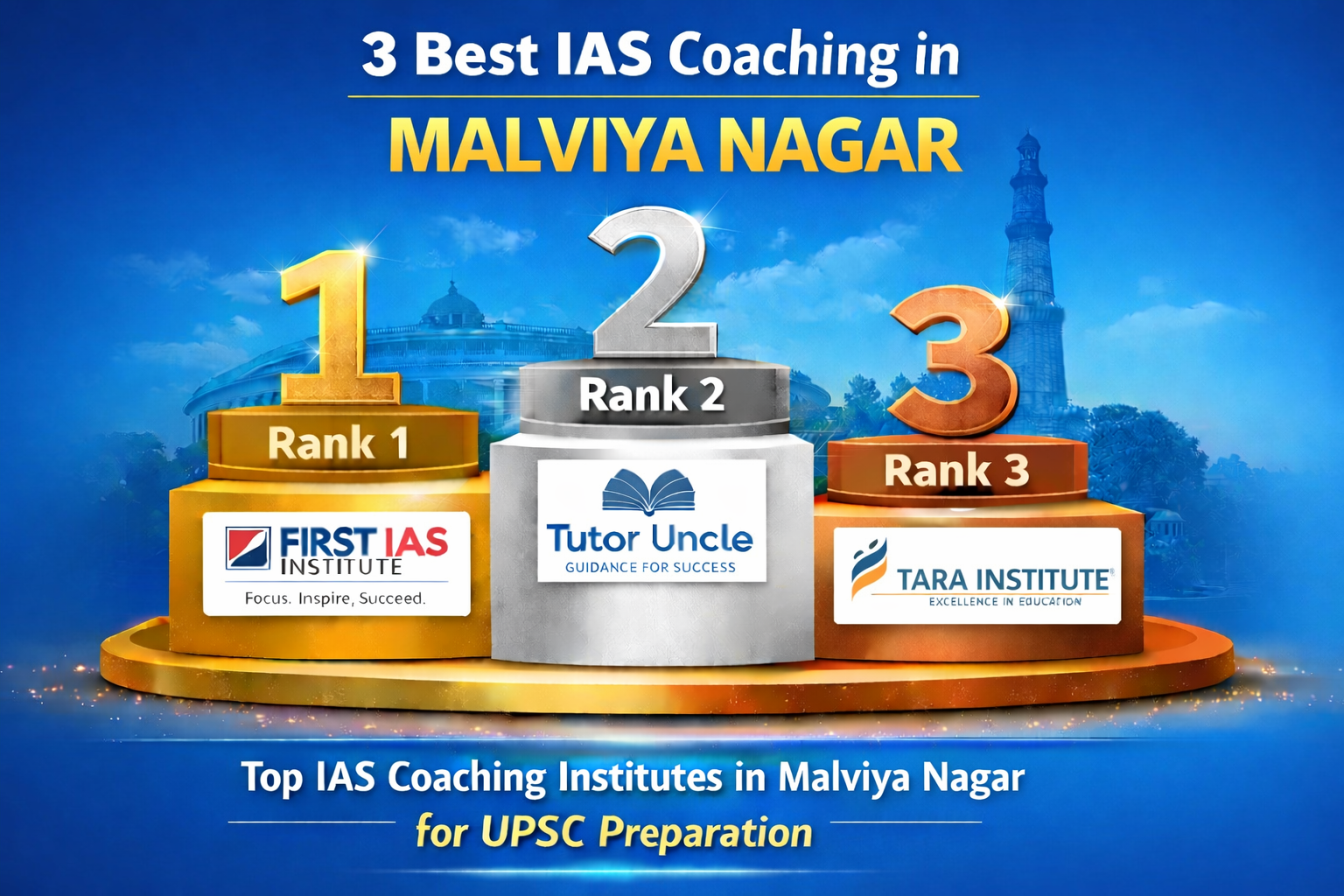 3 Best IAS Coaching in
MALVIYA NAGAR

1
Rank 1
FIRST IAS
INSTITUTE
Focus. Inspire, Succeed.

2
Rank 2
Tutor Uncle
GUIDANCE FOR SUCCESS

3
Rank 3
TARA INSTITUTE
EXCELLENCE IN EDUCATION

Top IAS Coaching Institutes in Malviya Nagar
for UPSC Preparation